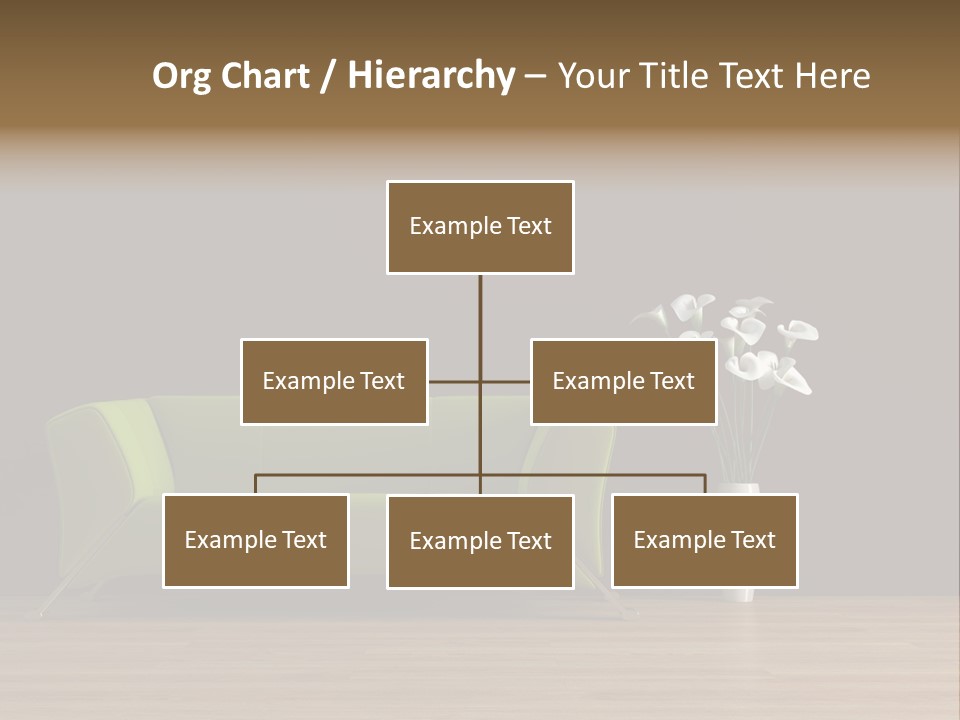 Org Chart / Hierarchy – Your Title Text Here

Example Text

Example Text

Example Text

Example Text

Example Text

Example Text